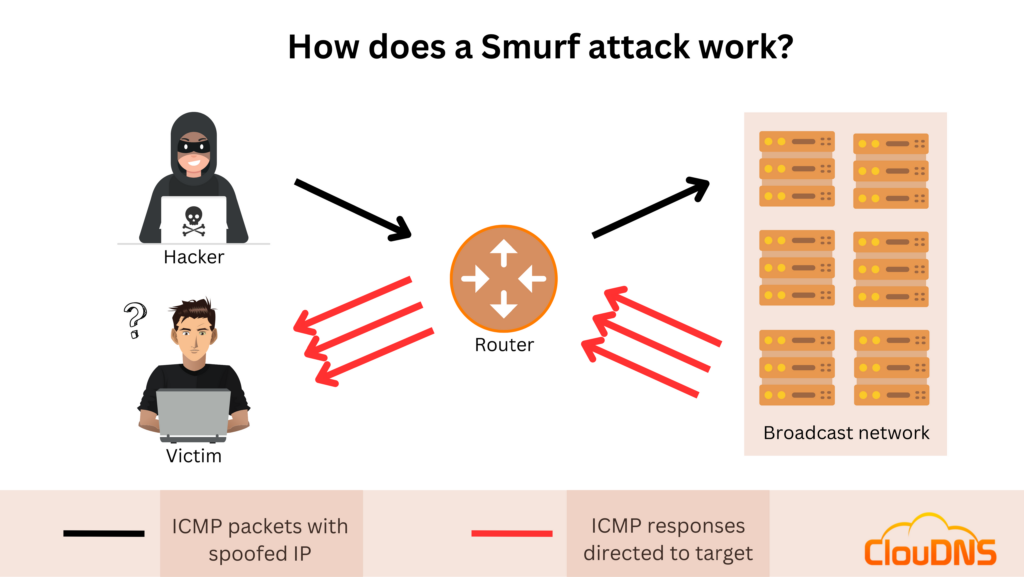 How does a Smurf attack work?

Hacker

?

Victim

Router

Broadcast network

ICMP packets with spoofed IP

ICMP responses directed to target

ClouDNS